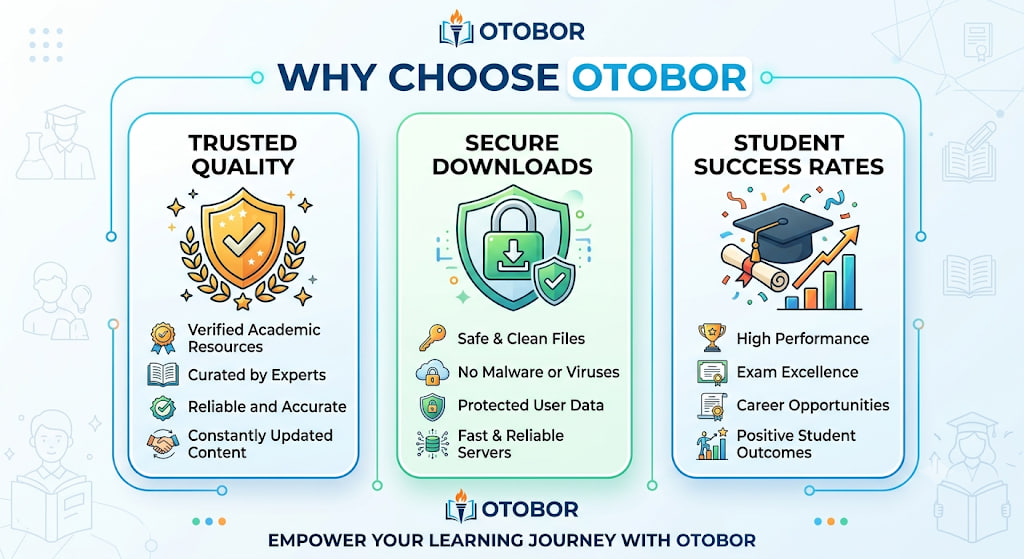 OTOBOR

WHY CHOOSE OTOBOR

TRUSTED QUALITY

Verified Academic Resources
Curated by Experts
Reliable and Accurate
Constantly Updated Content

SECURE DOWNLOADS

Safe & Clean Files
No Malware or Viruses
Protected User Data
Fast & Reliable Servers

STUDENT SUCCESS RATES

High Performance
Exam Excellence
Career Opportunities
Positive Student Outcomes

OTOBOR

EMPOWER YOUR LEARNING JOURNEY WITH OTOBOR